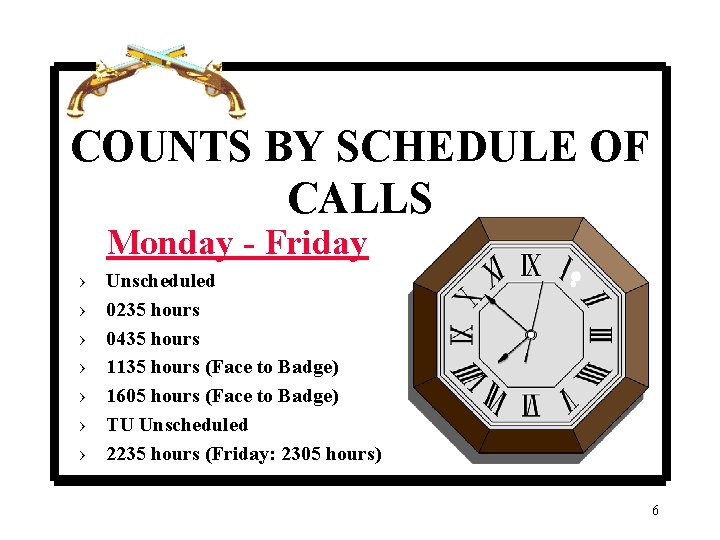 COUNTS BY SCHEDULE OF CALLS

Monday - Friday

› Unscheduled
› 0235 hours
› 0435 hours
› 1135 hours (Face to Badge)
› 1605 hours (Face to Badge)
› TU Unscheduled
› 2235 hours (Friday: 2305 hours)

XII I II III IIII V VI VII VIII IX X XI

6